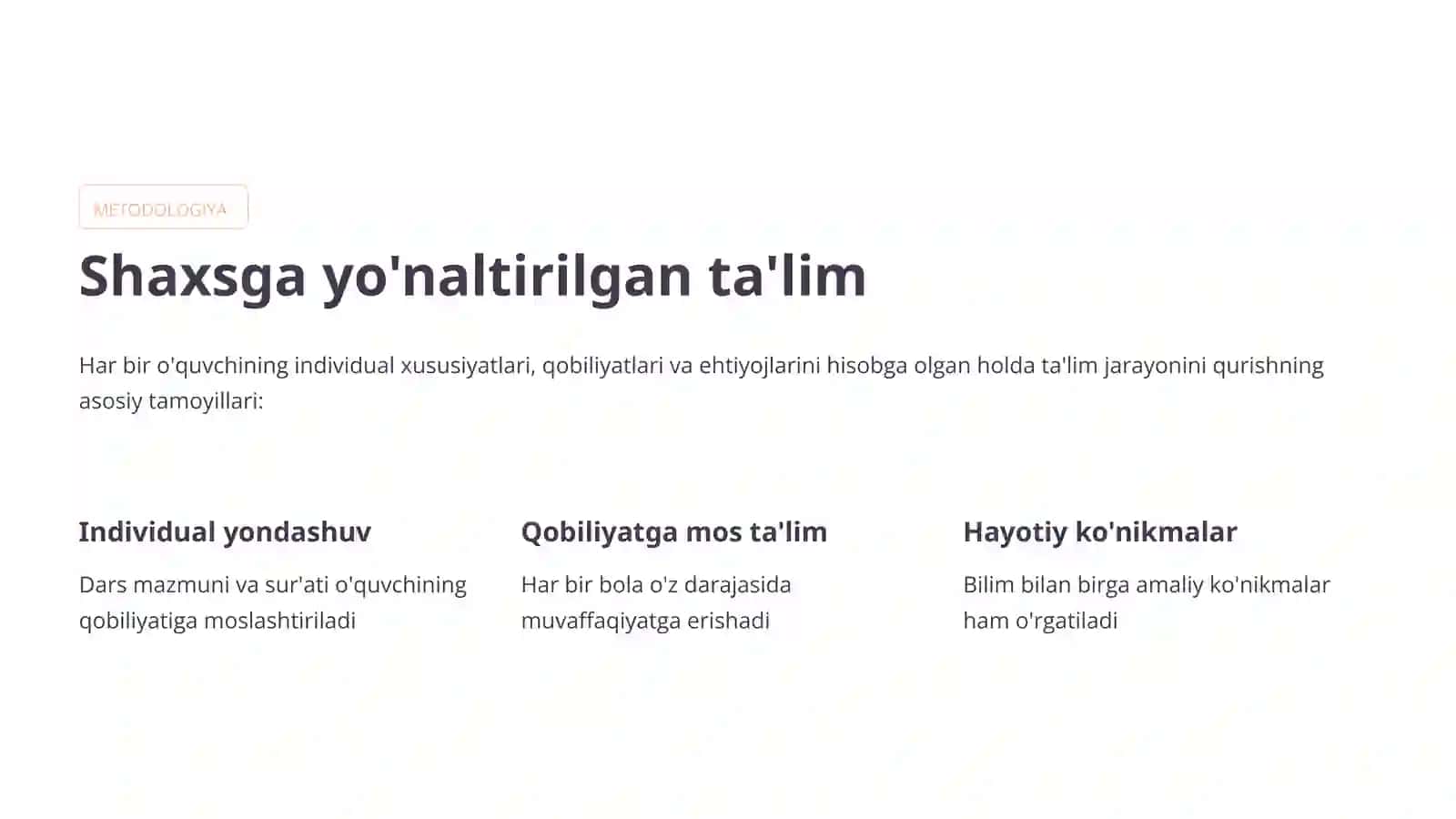 METODOLOGIYA

Shaxsga yo'naltirilgan ta'lim

Har bir o'quvchining individual xususiyatlari, qobiliyatlari va ehtiyojlarini hisobga olgan holda ta'lim jarayonini qurishning asosiy tamoyillari:

Individual yondashuv

Dars mazmuni va sur'ati o'quvchining qobiliyatiga moslashtiriladi

Qobiliyatga mos ta'lim

Har bir bola o'z darajasida muvaffaqiyatga erishadi

Hayotiy ko'nikmalar

Bilim bilan birga amaliy ko'nikmalar ham o'rgatiladi